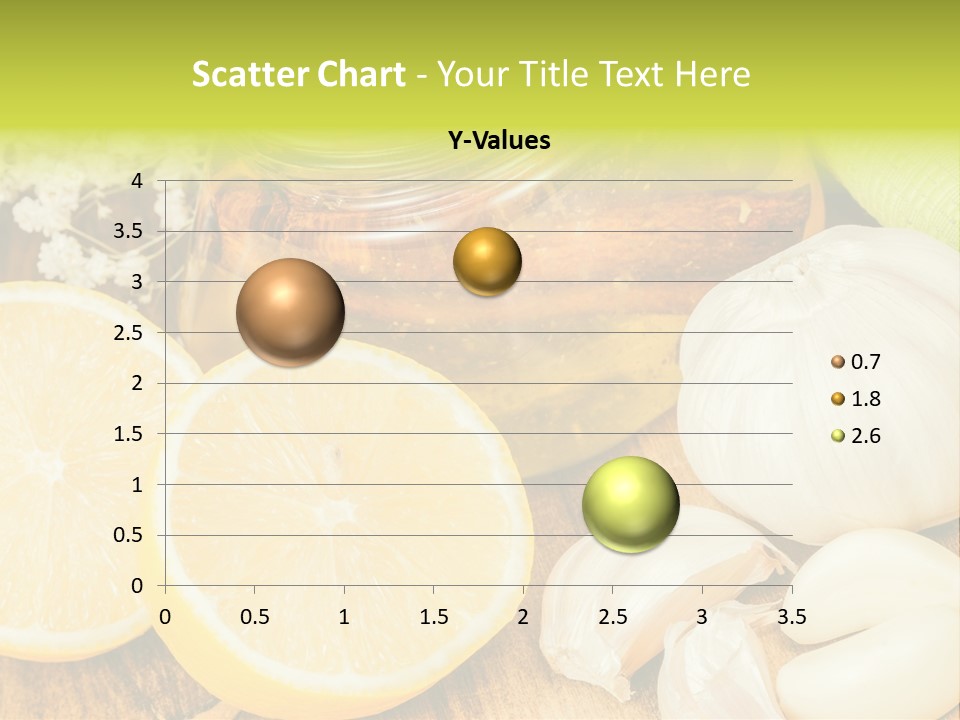 Scatter Chart - Your Title Text Here

Y-Values

4
3.5
3
2.5
2
1.5
1
0.5
0

0 0.5 1 1.5 2 2.5 3 3.5

0.7
1.8
2.6